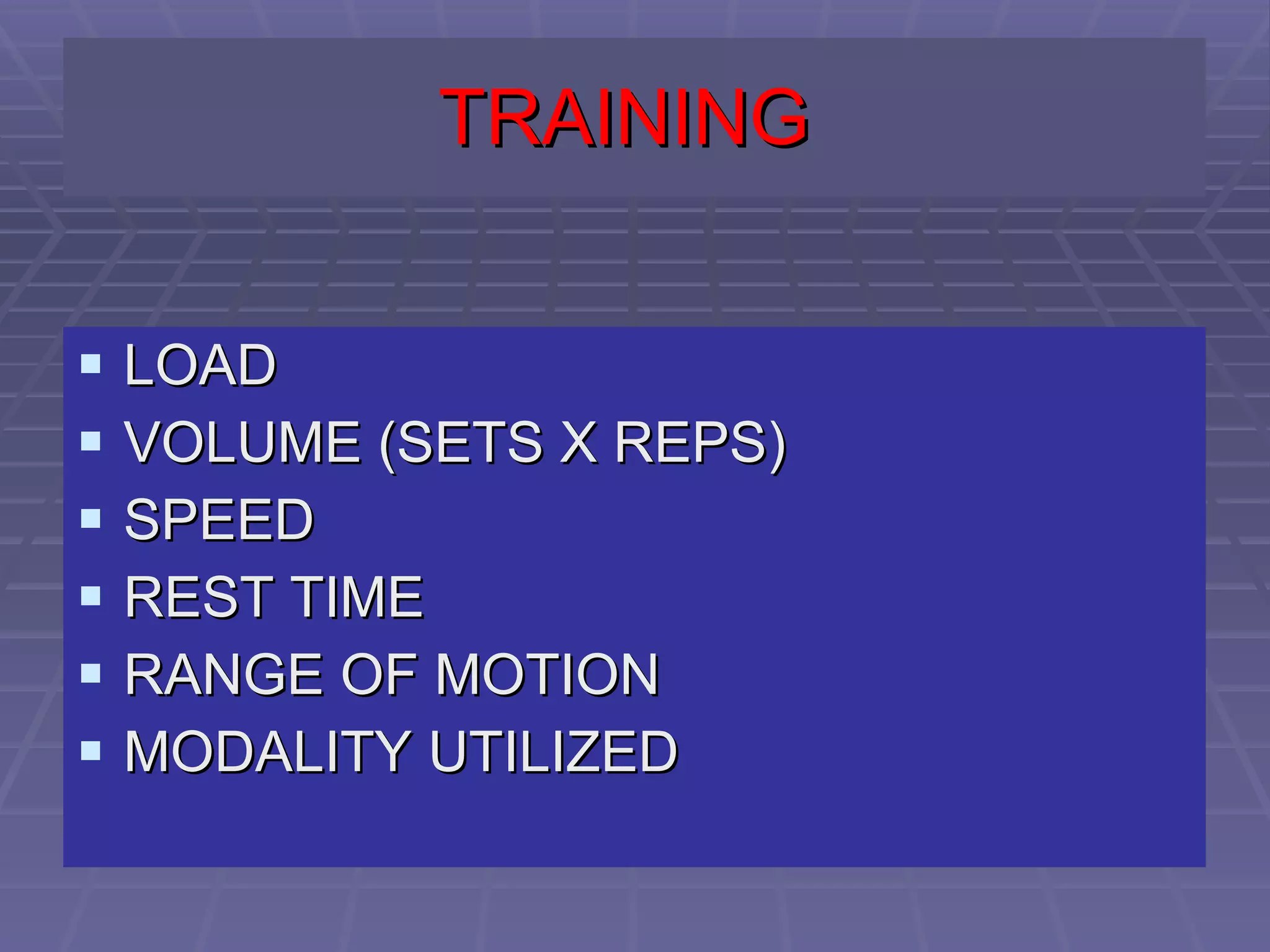 TRAINING

- LOAD
- VOLUME (SETS X REPS)
- SPEED
- REST TIME
- RANGE OF MOTION
- MODALITY UTILIZED